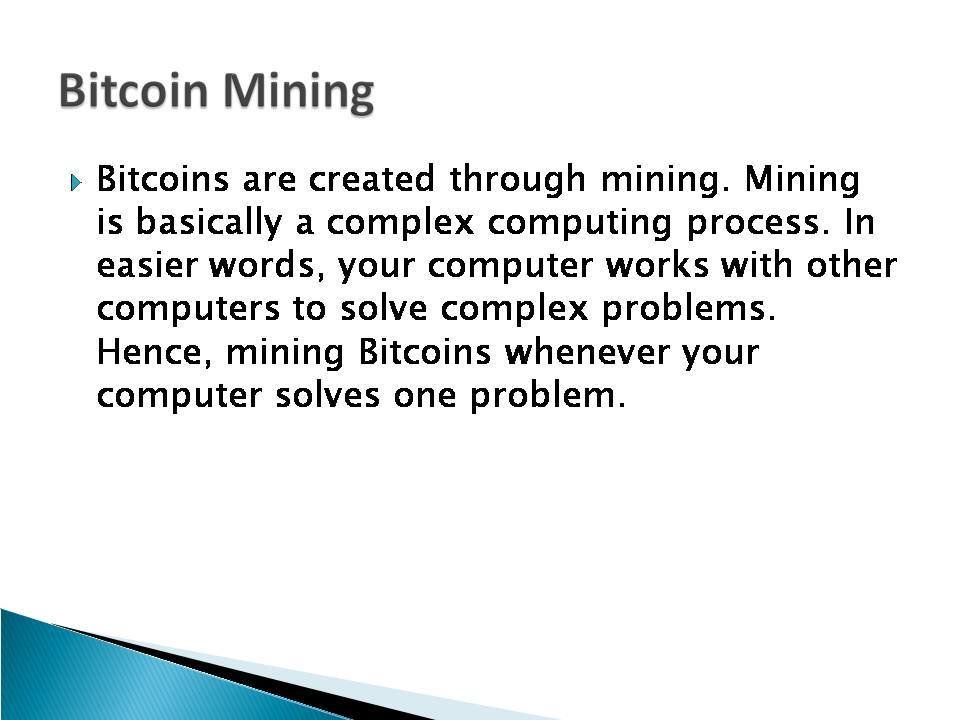 Bitcoin Mining

Bitcoins are created through mining. Mining is basically a complex computing process. In easier words, your computer works with other computers to solve complex problems. Hence, mining Bitcoins whenever your computer solves one problem.